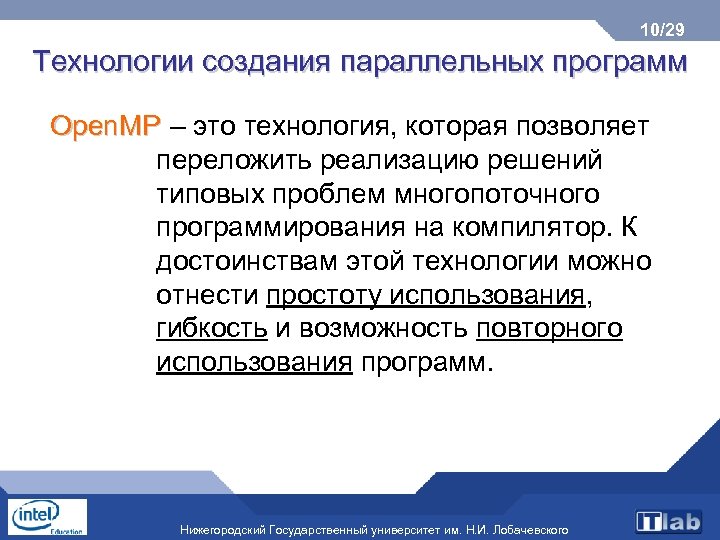 10/29

Технологии создания параллельных программ

OpenMP – это технология, которая позволяет переложить реализацию решений типовых проблем многопоточного программирования на компилятор. К достоинствам этой технологии можно отнести простоту использования, гибкость и возможность повторного использования программ.

intel Education

Нижегородский Государственный университет им. Н.И. Лобачевского

ITlab